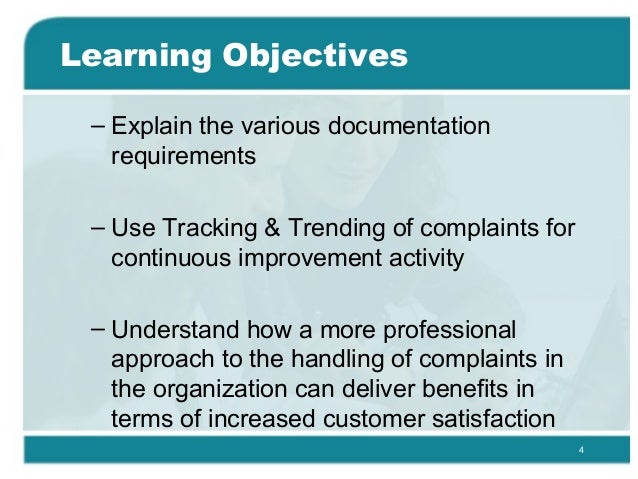 Learning Objectives

– Explain the various documentation requirements

– Use Tracking & Trending of complaints for continuous improvement activity

– Understand how a more professional approach to the handling of complaints in the organization can deliver benefits in terms of increased customer satisfaction

4